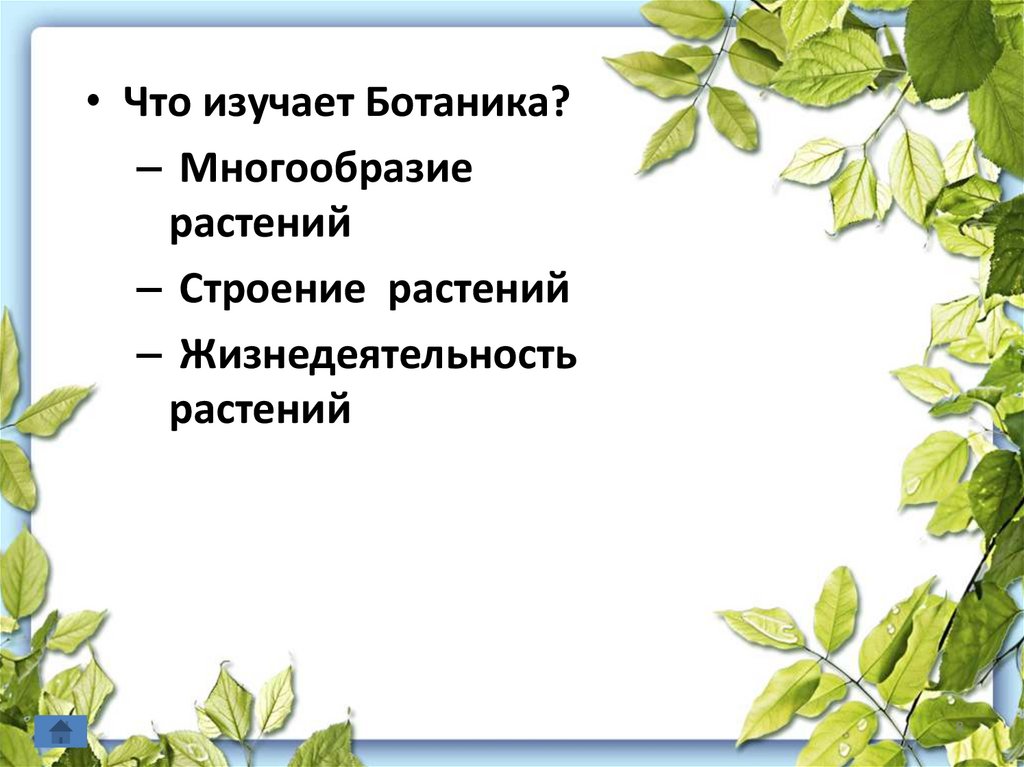 • Что изучает Ботаника?
– Многообразие растений
– Строение растений
– Жизнедеятельность растений